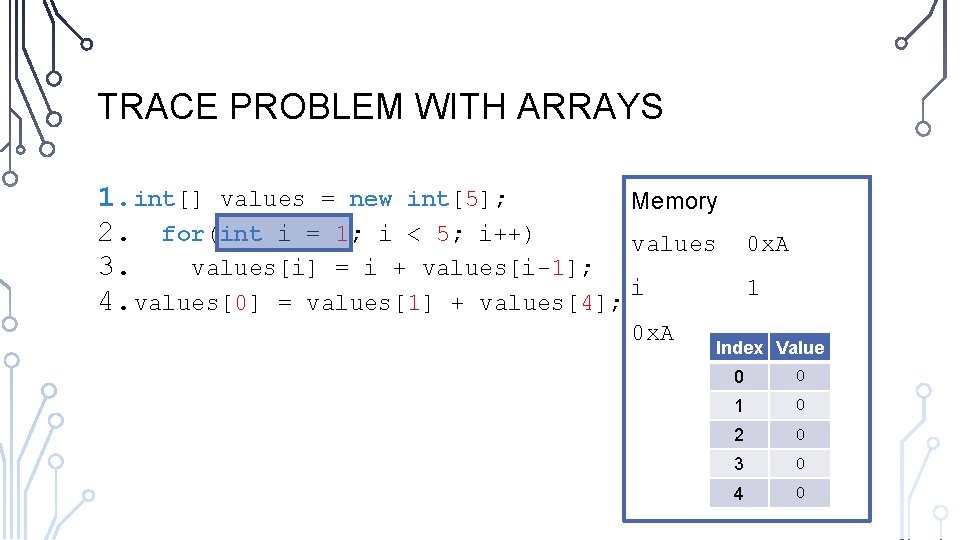 TRACE PROBLEM WITH ARRAYS

1. int[] values = new int[5];
2. for(int i = 1; i < 5; i++)
3. values[i] = i + values[i-1];
4. values[0] = values[1] + values[4];

Memory

values 0xA

i 1

0xA

| Index | Value |
|---|---|
| 0 | 0 |
| 1 | 0 |
| 2 | 0 |
| 3 | 0 |
| 4 | 0 |